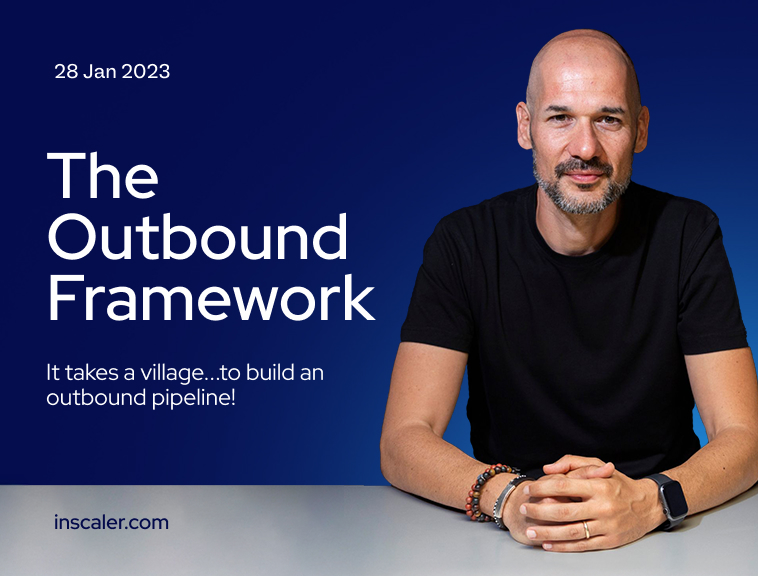 28 Jan 2023

The Outbound Framework

It takes a village...to build an outbound pipeline!

inscaler.com